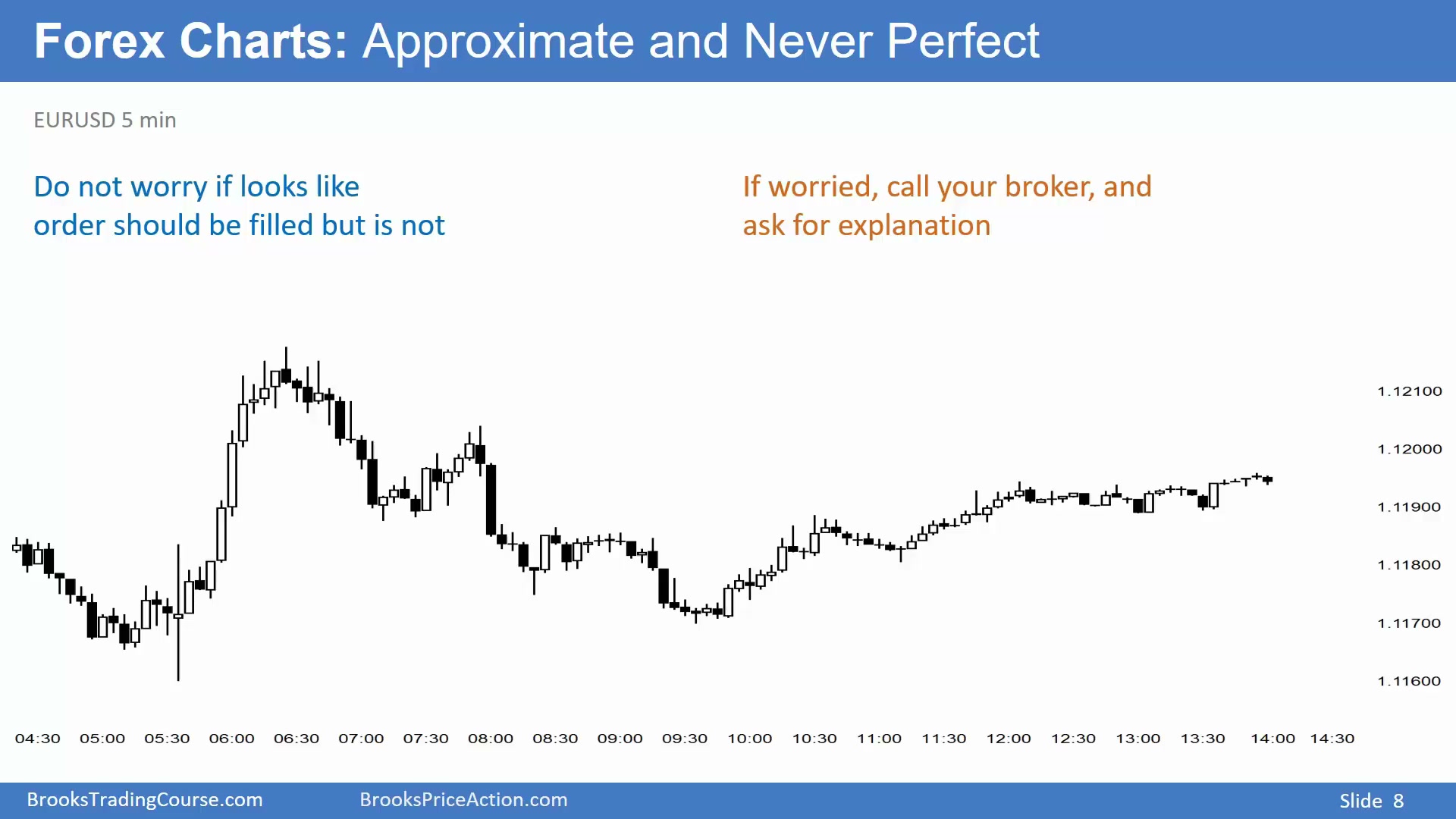 Forex Charts: Approximate and Never Perfect

EURUSD 5 min

Do not worry if looks like order should be filled but is not

If worried, call your broker, and ask for explanation

1.12100
1.12000
1.11900
1.11800
1.11700
1.11600

04:30 05:00 05:30 06:00 06:30 07:00 07:30 08:00 08:30 09:00 09:30 10:00 10:30 11:00 11:30 12:00 12:30 13:00 13:30 14:00 14:30

BrooksTradingCourse.com BrooksPriceAction.com Slide 8